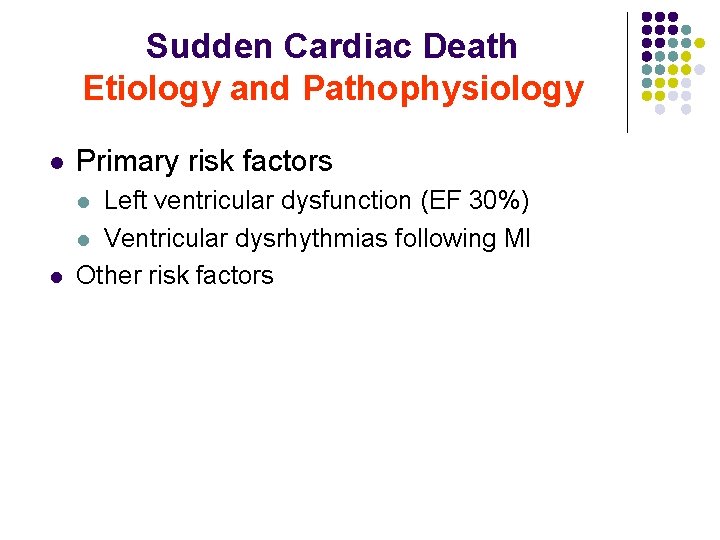 Sudden Cardiac Death
Etiology and Pathophysiology

- Primary risk factors
  - Left ventricular dysfunction (EF 30%)
  - Ventricular dysrhythmias following MI
- Other risk factors